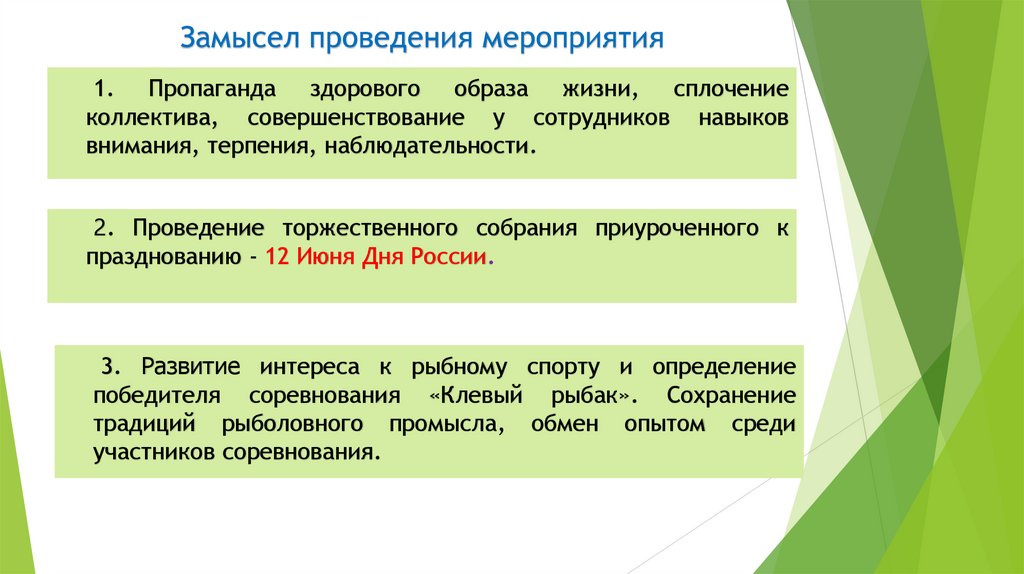 Замысел проведения мероприятия

1. Пропаганда здорового образа жизни, сплочение коллектива, совершенствование у сотрудников навыков внимания, терпения, наблюдательности.

2. Проведение торжественного собрания приуроченного к празднованию - 12 Июня Дня России.

3. Развитие интереса к рыбному спорту и определение победителя соревнования «Клевый рыбак». Сохранение традиций рыболовного промысла, обмен опытом среди участников соревнования.